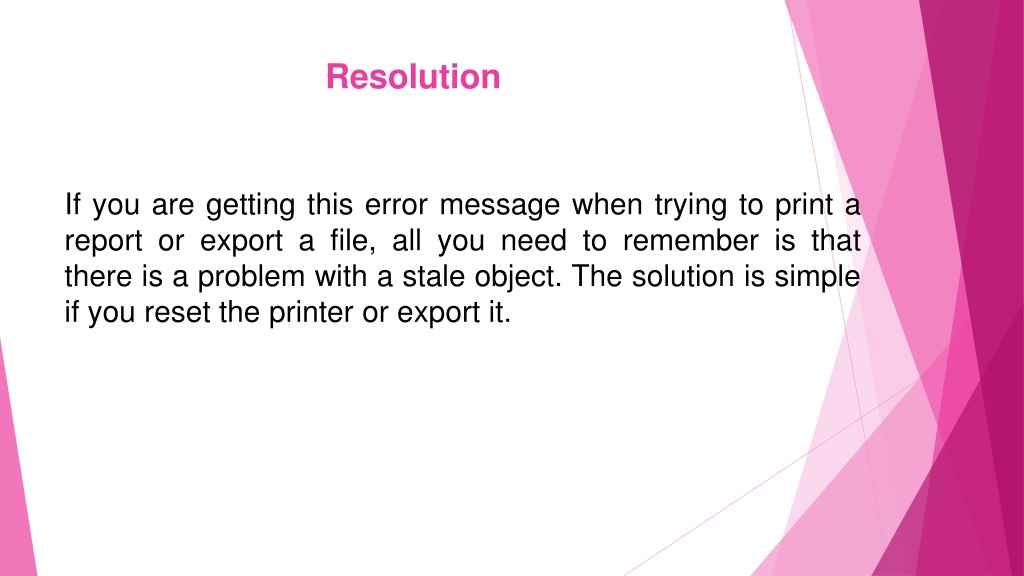 Resolution

If you are getting this error message when trying to print a report or export a file, all you need to remember is that there is a problem with a stale object. The solution is simple if you reset the printer or export it.